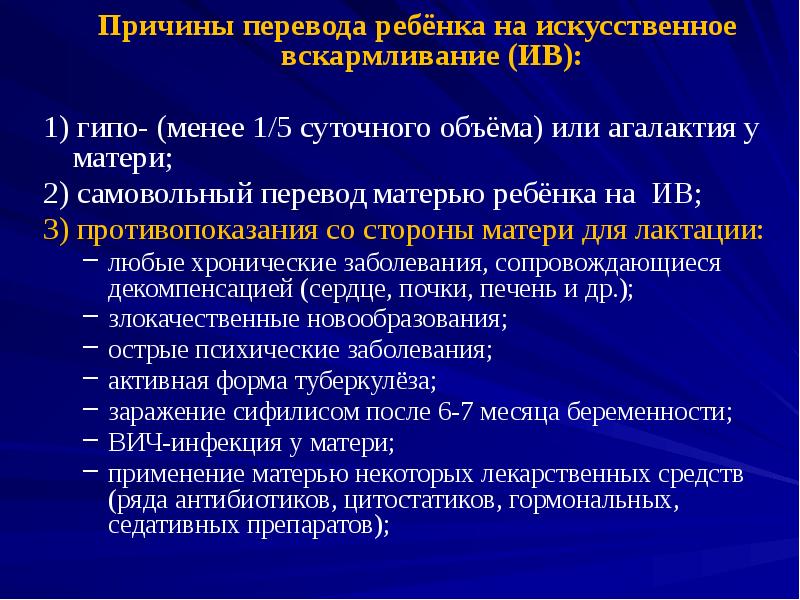 Причины перевода ребёнка на искусственное вскармливание (ИВ):

1) гипо- (менее 1/5 суточного объёма) или агалактия у матери;

2) самовольный перевод матерью ребёнка на ИВ;

3) противопоказания со стороны матери для лактации:

– любые хронические заболевания, сопровождающиеся декомпенсацией (сердце, почки, печень и др.);

– злокачественные новообразования;

– острые психические заболевания;

– активная форма туберкулёза;

– заражение сифилисом после 6-7 месяца беременности;

– ВИЧ-инфекция у матери;

– применение матерью некоторых лекарственных средств (ряда антибиотиков, цитостатиков, гормональных, седативных препаратов);